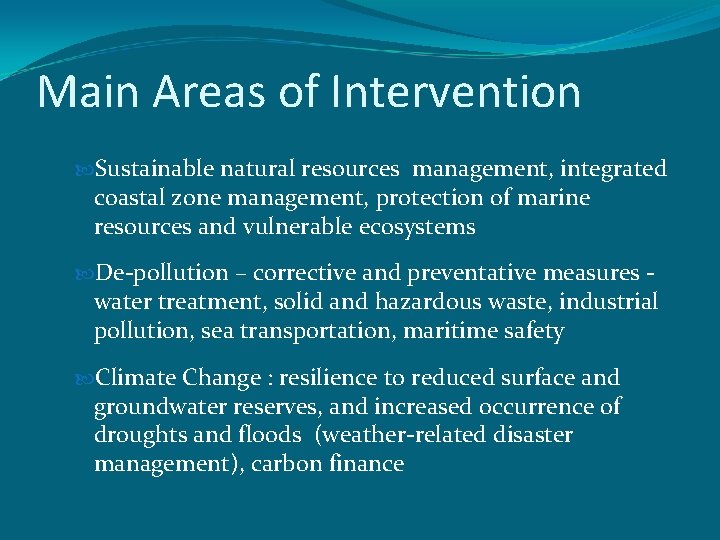 Main Areas of Intervention

Sustainable natural resources  management, integrated coastal zone management, protection of marine resources and vulnerable ecosystems

De-pollution – corrective and preventative measures - water treatment, solid and hazardous waste, industrial pollution, sea transportation, maritime safety

Climate Change : resilience to reduced surface and groundwater reserves, and increased occurrence of droughts and floods  (weather-related disaster management), carbon finance